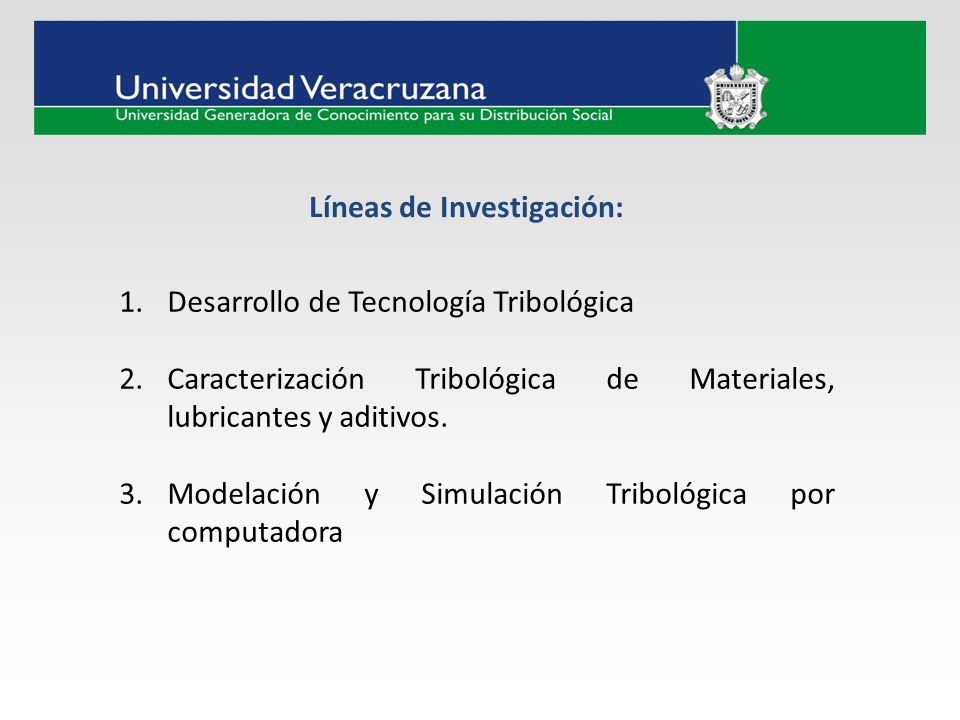 Universidad Veracruzana
Universidad Generadora de Conocimiento para su Distribución Social

Líneas de Investigación:

1. Desarrollo de Tecnología Tribológica

2. Caracterización Tribológica de Materiales, lubricantes y aditivos.

3. Modelación y Simulación Tribológica por computadora